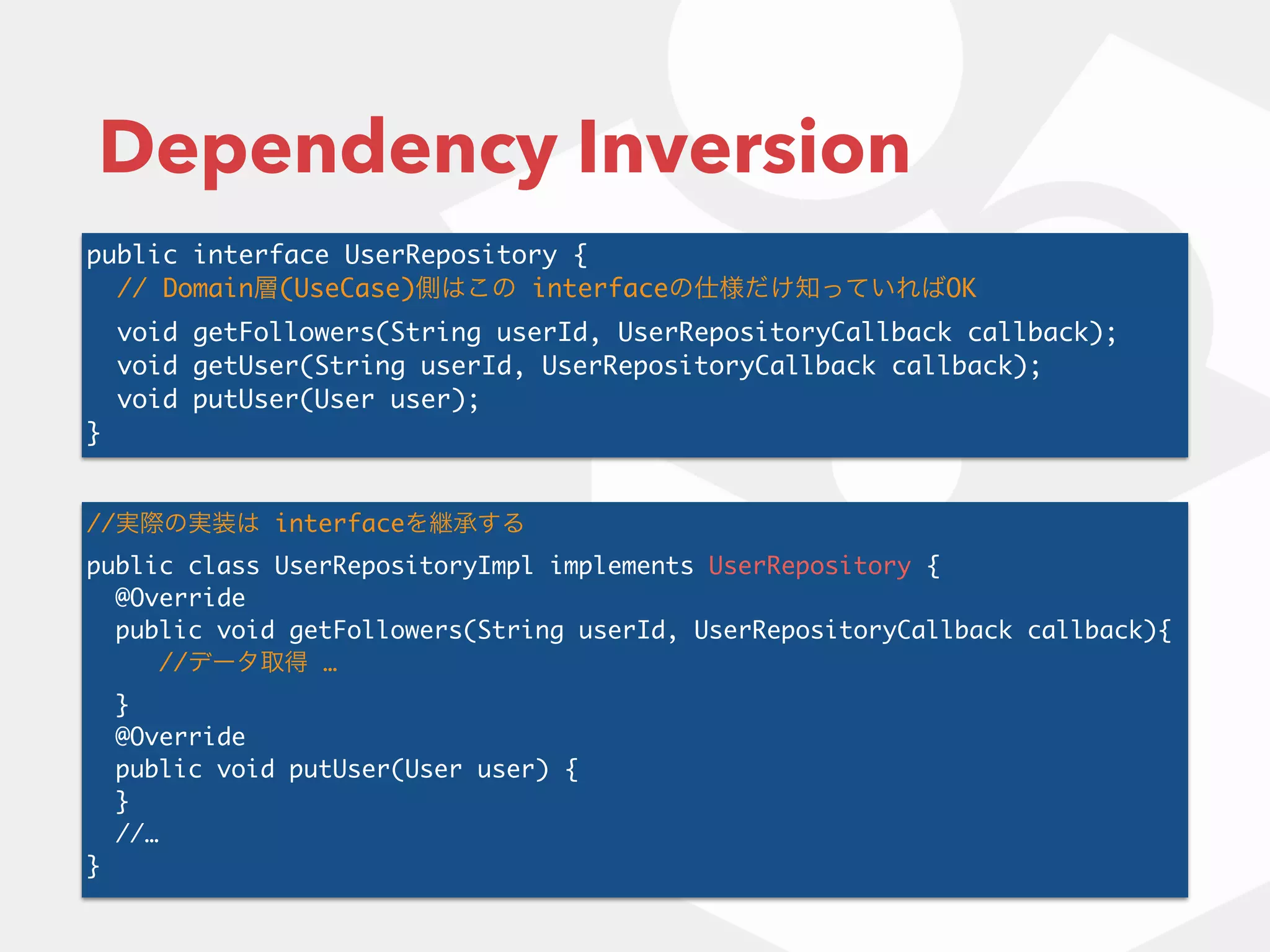 Dependency Inversion

public interface UserRepository {
  // Domain層(UseCase)側はこの interfaceの仕様だけ知っていればOK
  void getFollowers(String userId, UserRepositoryCallback callback);
  void getUser(String userId, UserRepositoryCallback callback);
  void putUser(User user);
}

//実際の実装は interfaceを継承する
public class UserRepositoryImpl implements UserRepository {
  @Override
  public void getFollowers(String userId, UserRepositoryCallback callback){
     //データ取得 …
  }
  @Override
  public void putUser(User user) {
  }
  //…
}